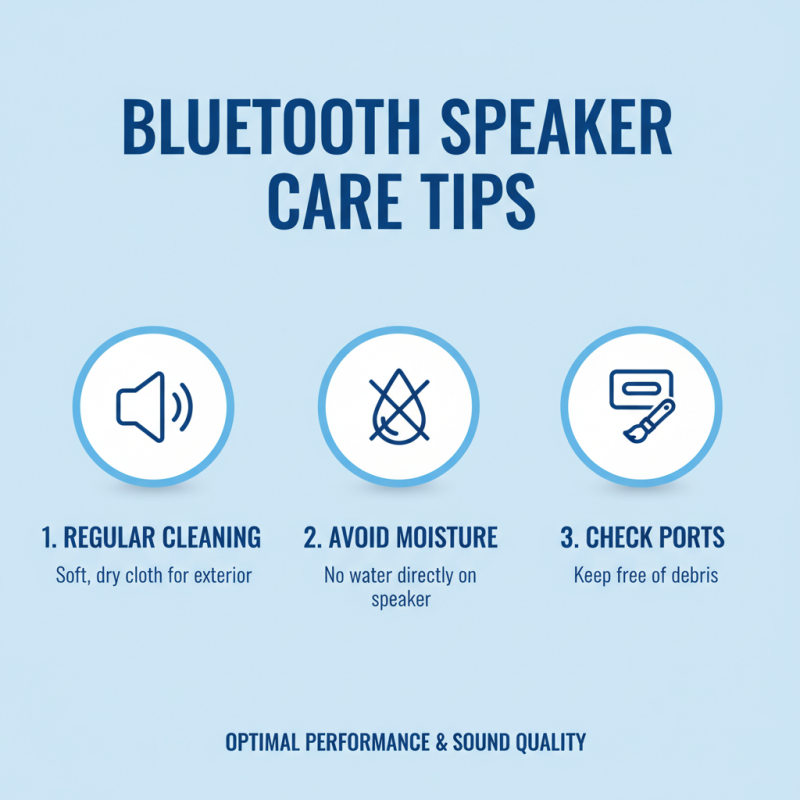 BLUETOOTH SPEAKER CARE TIPS

1. REGULAR CLEANING
Soft, dry cloth for exterior

2. AVOID MOISTURE
No water directly on speaker

3. CHECK PORTS
Keep free of debris

OPTIMAL PERFORMANCE & SOUND QUALITY